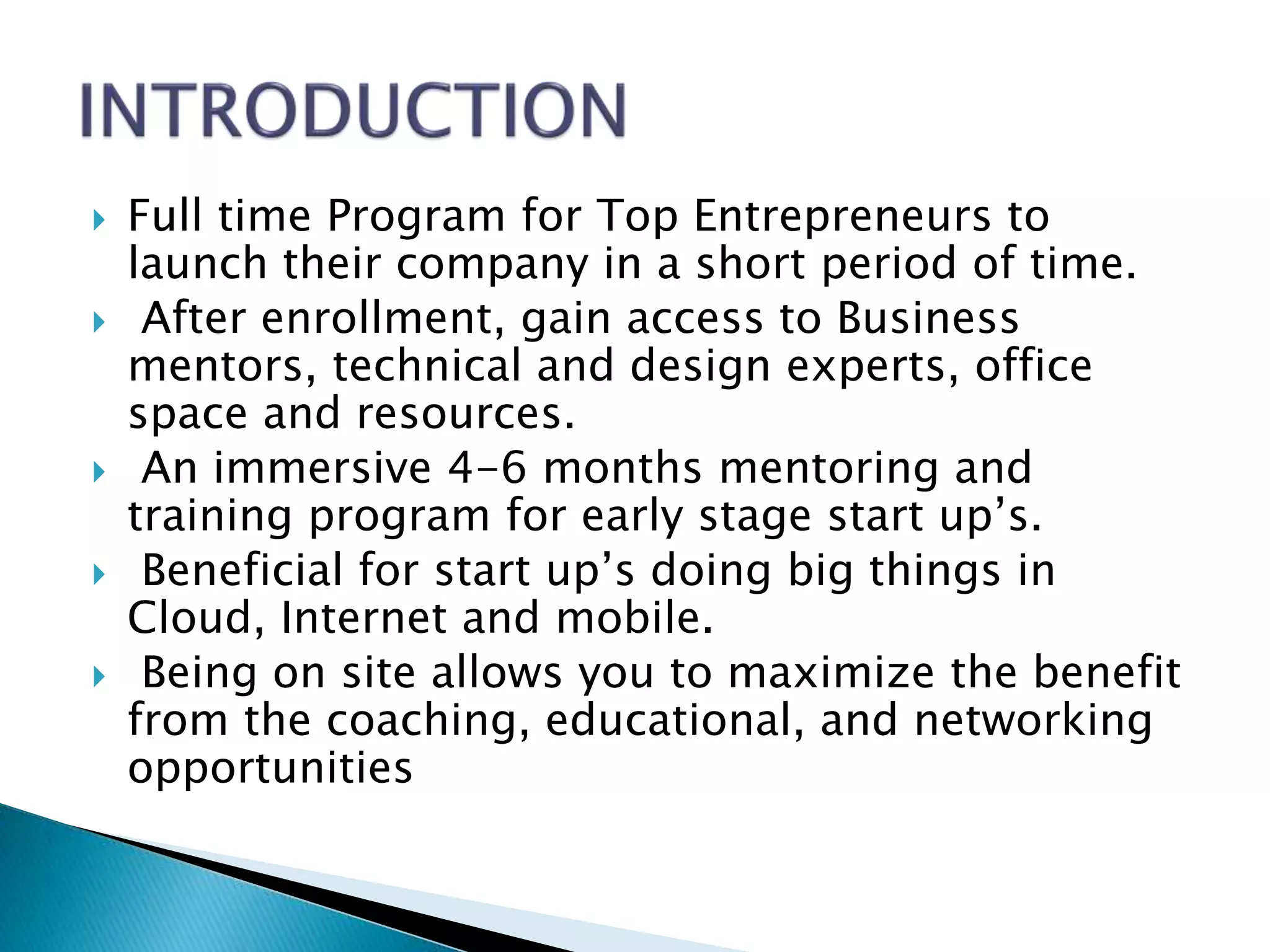 INTRODUCTION

Full time Program for Top Entrepreneurs to launch their company in a short period of time.

After enrollment, gain access to Business mentors, technical and design experts, office space and resources.

An immersive 4-6 months mentoring and training program for early stage start up’s.

Beneficial for start up’s doing big things in Cloud, Internet and mobile.

Being on site allows you to maximize the benefit from the coaching, educational, and networking opportunities